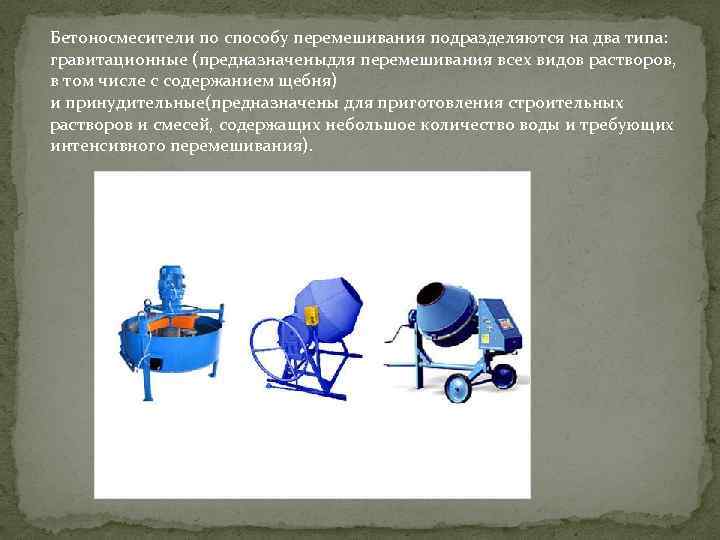 Бетоносмесители по способу перемешивания подразделяются на два типа: гравитационные (предназначеныдля перемешивания всех видов растворов, в том числе с содержанием щебня)
и принудительные(предназначены для приготовления строительных растворов и смесей, содержащих небольшое количество воды и требующих интенсивного перемешивания).